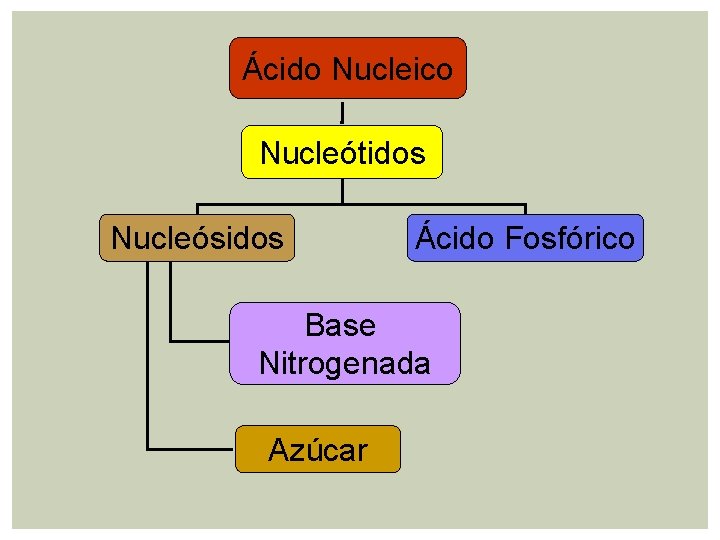 Ácido Nucleico

Nucleótidos

Nucleósidos

Ácido Fosfórico

Base Nitrogenada

Azúcar